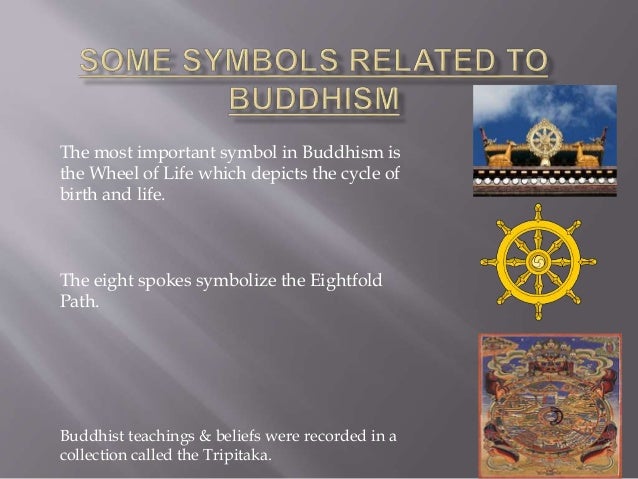 SOME SYMBOLS RELATED TO BUDDHISM

The most important symbol in Buddhism is the Wheel of Life which depicts the cycle of birth and life.

The eight spokes symbolize the Eightfold Path.

Buddhist teachings & beliefs were recorded in a collection called the Tripitaka.